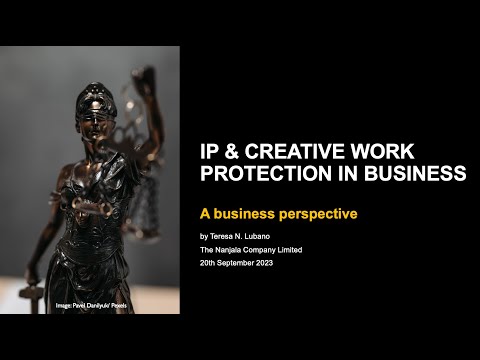 Image: Pavel Danilyuk/ Pexels

IP & CREATIVE WORK PROTECTION IN BUSINESS

A business perspective

by Teresa N. Lubano
The Nanjala Company Limited
20th September 2023